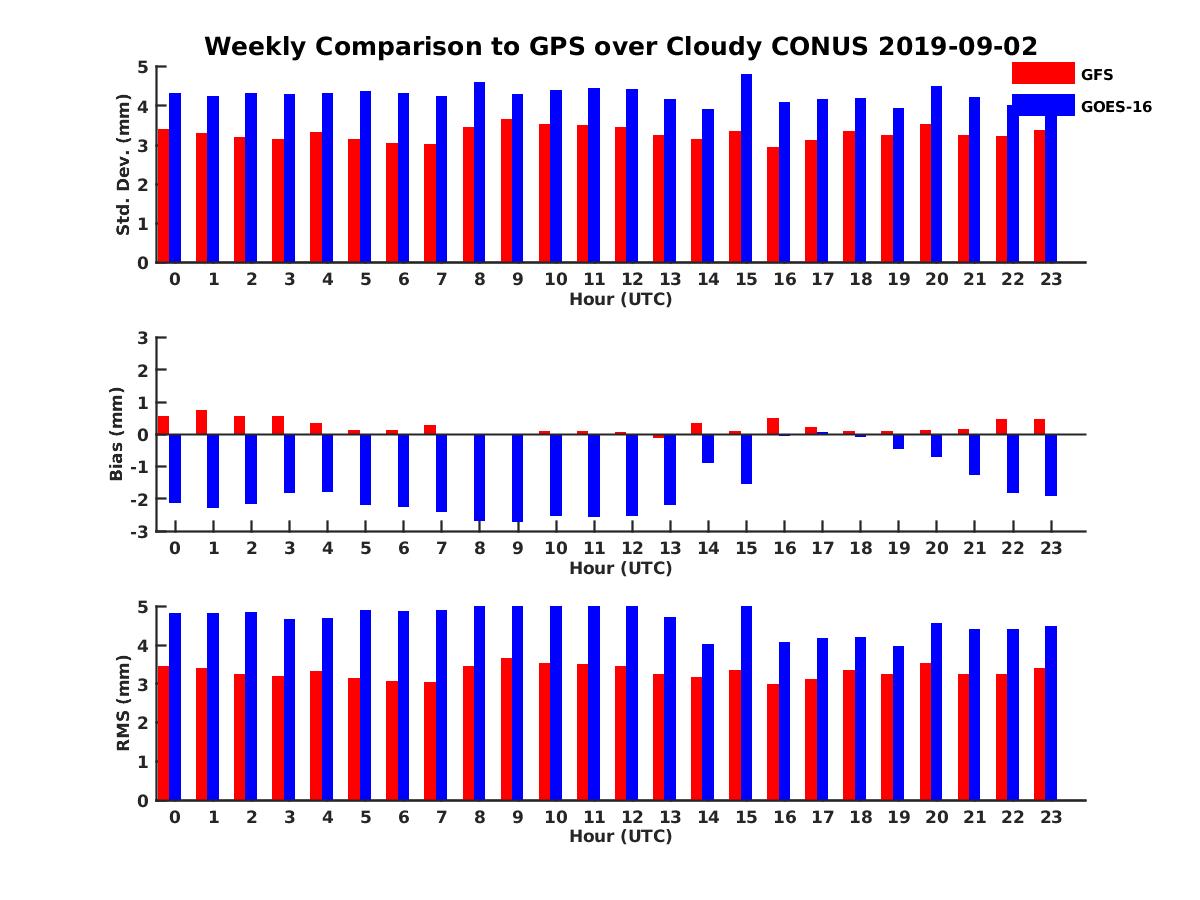 Weekly Comparison to GPS over Cloudy CONUS 2019-09-02

GFS
GOES-16

Std. Dev. (mm)
5
4
3
2
1
0
0 1 2 3 4 5 6 7 8 9 10 11 12 13 14 15 16 17 18 19 20 21 22 23
Hour (UTC)

Bias (mm)
3
2
1
0
-1
-2
-3
0 1 2 3 4 5 6 7 8 9 10 11 12 13 14 15 16 17 18 19 20 21 22 23
Hour (UTC)

RMS (mm)
5
4
3
2
1
0
0 1 2 3 4 5 6 7 8 9 10 11 12 13 14 15 16 17 18 19 20 21 22 23
Hour (UTC)